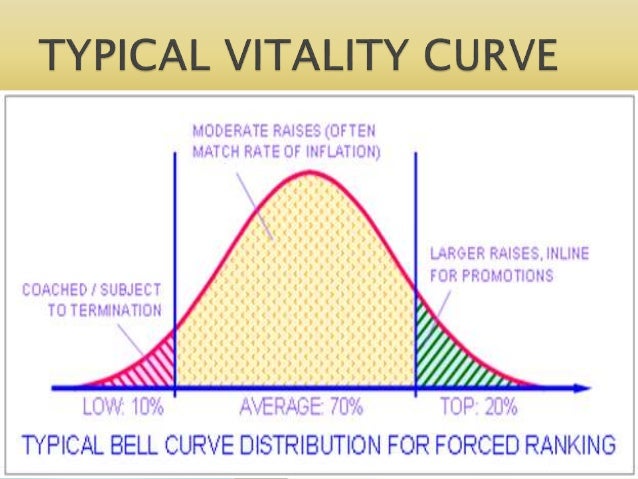 TYPICAL VITALITY CURVE

MODERATE RAISES (OFTEN MATCH RATE OF INFLATION)

LARGER RAISES, INLINE FOR PROMOTIONS

COACHED / SUBJECT TO TERMINATION

LOW: 10%

AVERAGE: 70%

TOP: 20%

TYPICAL BELL CURVE DISTRIBUTION FOR FORCED RANKING